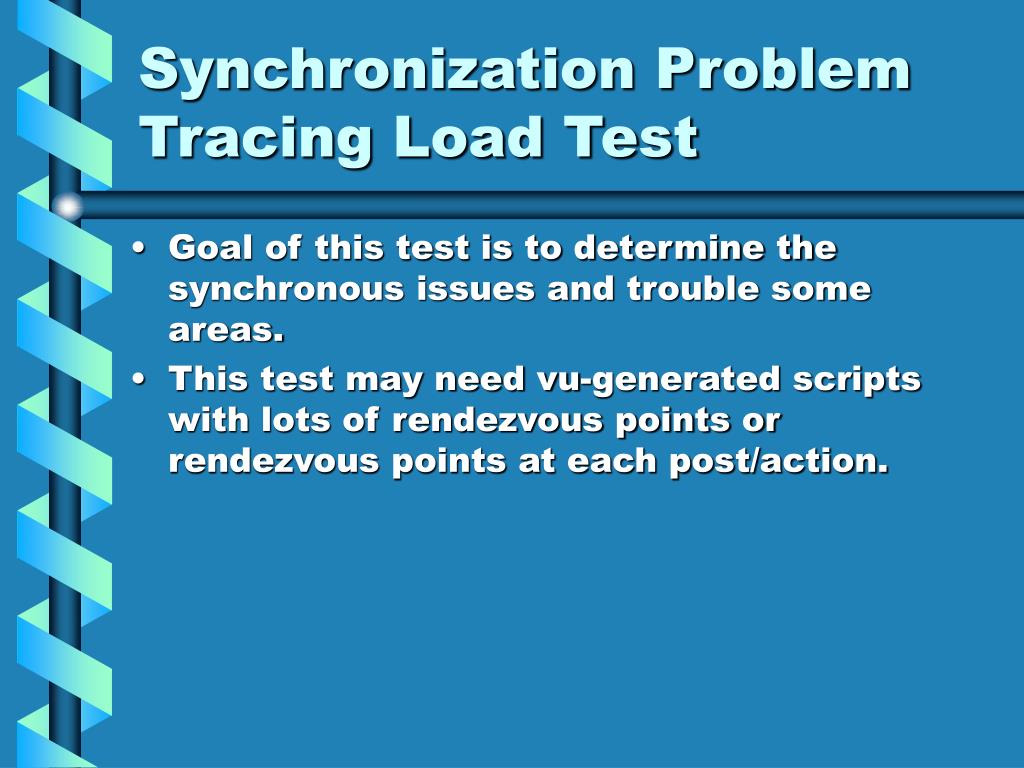 Synchronization Problem Tracing Load Test

• Goal of this test is to determine the synchronous issues and trouble some areas.
• This test may need vu-generated scripts with lots of rendezvous points or rendezvous points at each post/action.